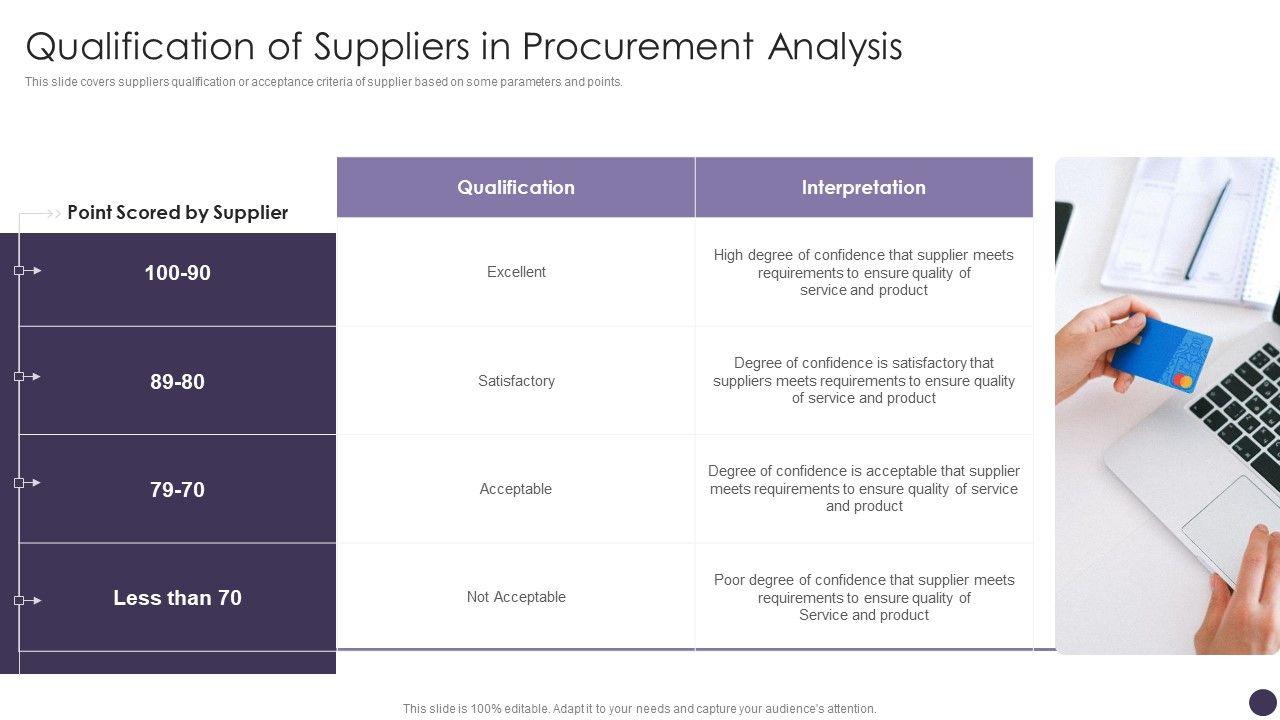 Qualification of Suppliers in Procurement Analysis

This slide covers suppliers qualification or acceptance criteria of supplier based on some parameters and points.

| Point Scored by Supplier | Qualification | Interpretation |
|---|---|---|
| 100-90 | Excellent | High degree of confidence that supplier meets requirements to ensure quality of service and product |
| 89-80 | Satisfactory | Degree of confidence is satisfactory that suppliers meets requirements to ensure quality of service and product |
| 79-70 | Acceptable | Degree of confidence is acceptable that supplier meets requirements to ensure quality of service and product |
| Less than 70 | Not Acceptable | Poor degree of confidence that supplier meets requirements to ensure quality of Service and product |

This slide is 100% editable. Adapt it to your needs and capture your audience's attention.